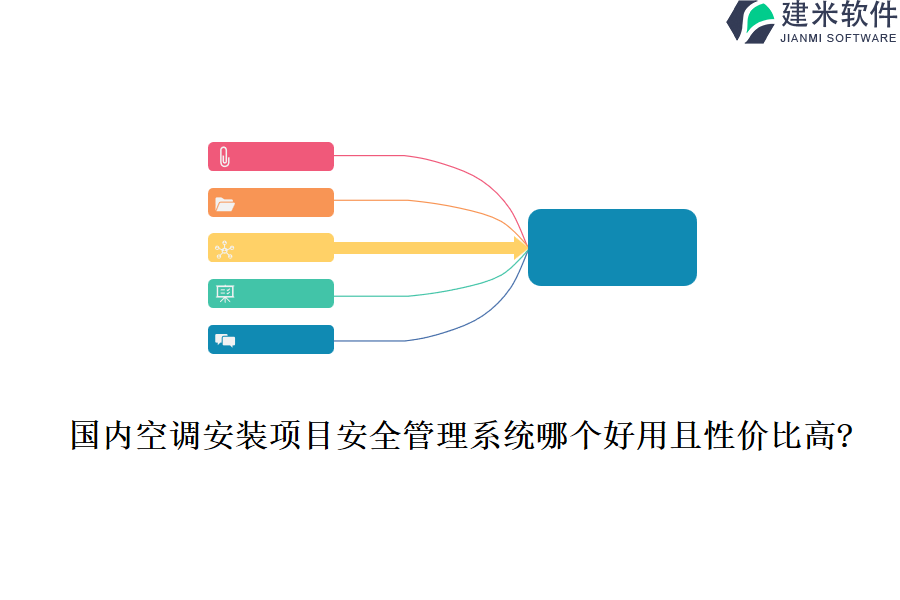 建米软件
JIANMI SOFTWARE

国内空调安装项目安全管理系统哪个好用且性价比高?